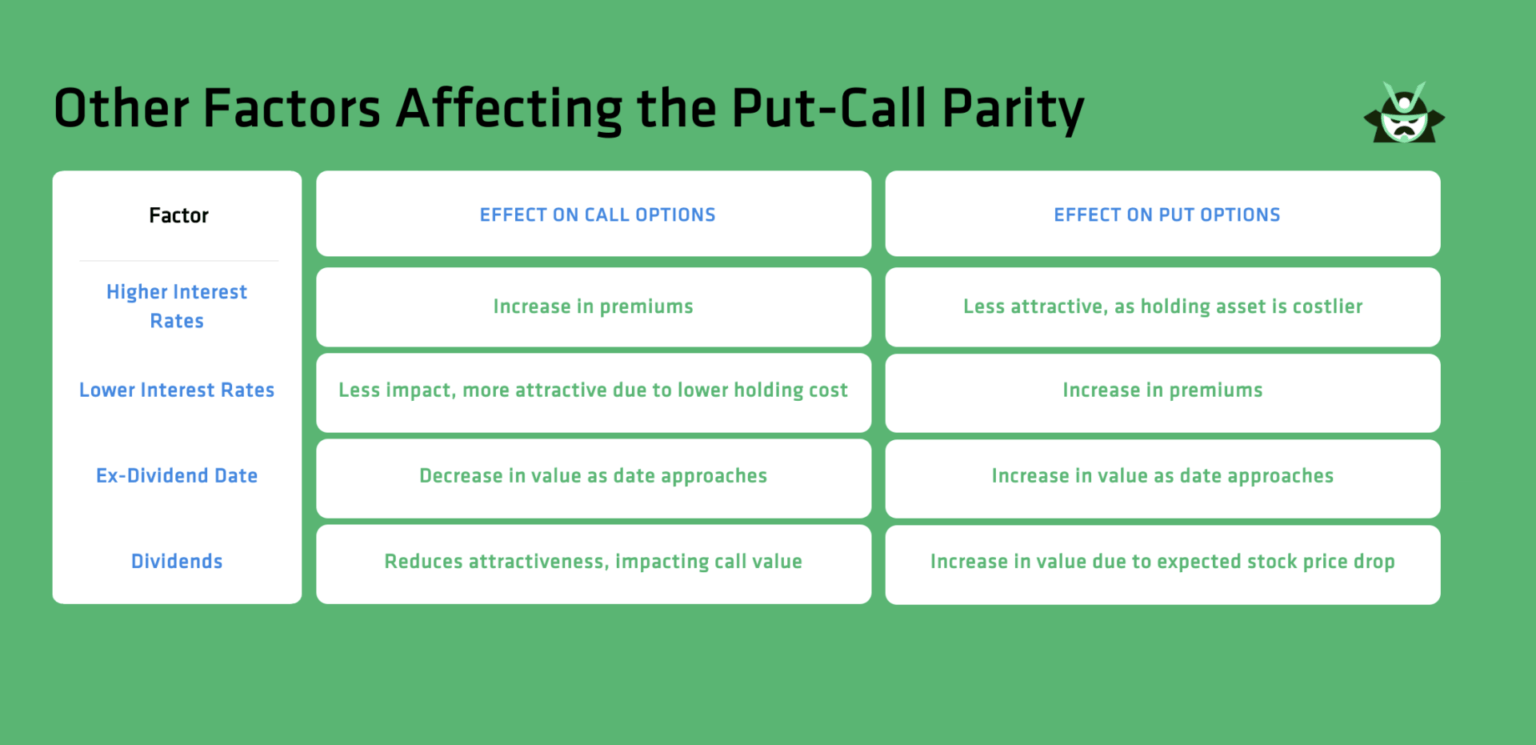 Other Factors Affecting the Put-Call Parity

| Factor | EFFECT ON CALL OPTIONS | EFFECT ON PUT OPTIONS |
|---|---|---|
| Higher Interest Rates | Increase in premiums | Less attractive, as holding asset is costlier |
| Lower Interest Rates | Less impact, more attractive due to lower holding cost | Increase in premiums |
| Ex-Dividend Date | Decrease in value as date approaches | Increase in value as date approaches |
| Dividends | Reduces attractiveness, impacting call value | Increase in value due to expected stock price drop |